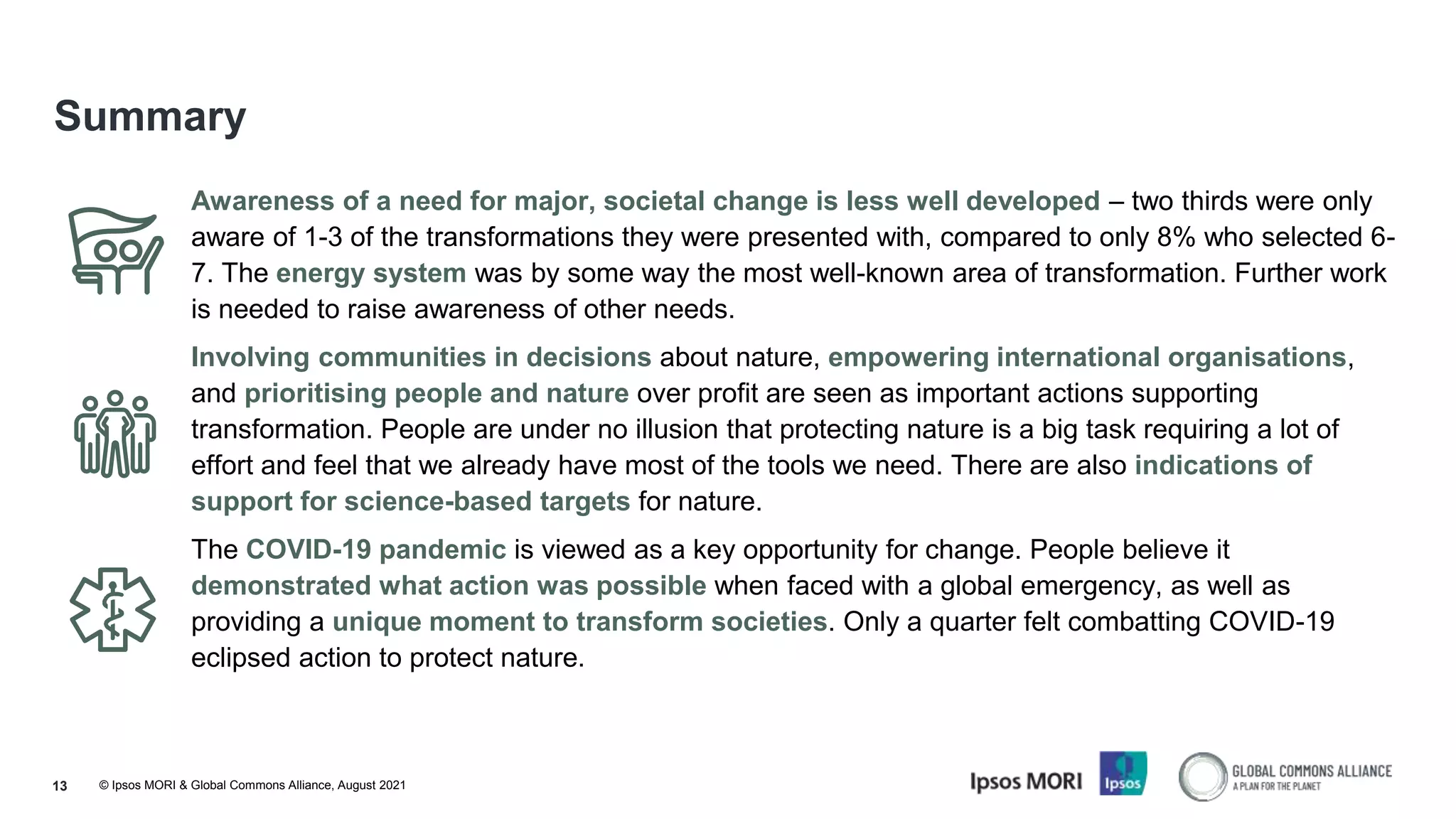 Summary

Awareness of a need for major, societal change is less well developed – two thirds were only aware of 1-3 of the transformations they were presented with, compared to only 8% who selected 6-7. The energy system was by some way the most well-known area of transformation. Further work is needed to raise awareness of other needs.

Involving communities in decisions about nature, empowering international organisations, and prioritising people and nature over profit are seen as important actions supporting transformation. People are under no illusion that protecting nature is a big task requiring a lot of effort and feel that we already have most of the tools we need. There are also indications of support for science-based targets for nature.

The COVID-19 pandemic is viewed as a key opportunity for change. People believe it demonstrated what action was possible when faced with a global emergency, as well as providing a unique moment to transform societies. Only a quarter felt combatting COVID-19 eclipsed action to protect nature.

13 © Ipsos MORI & Global Commons Alliance, August 2021

Ipsos MORI Ipsos GLOBAL COMMONS ALLIANCE A PLAN FOR THE PLANET